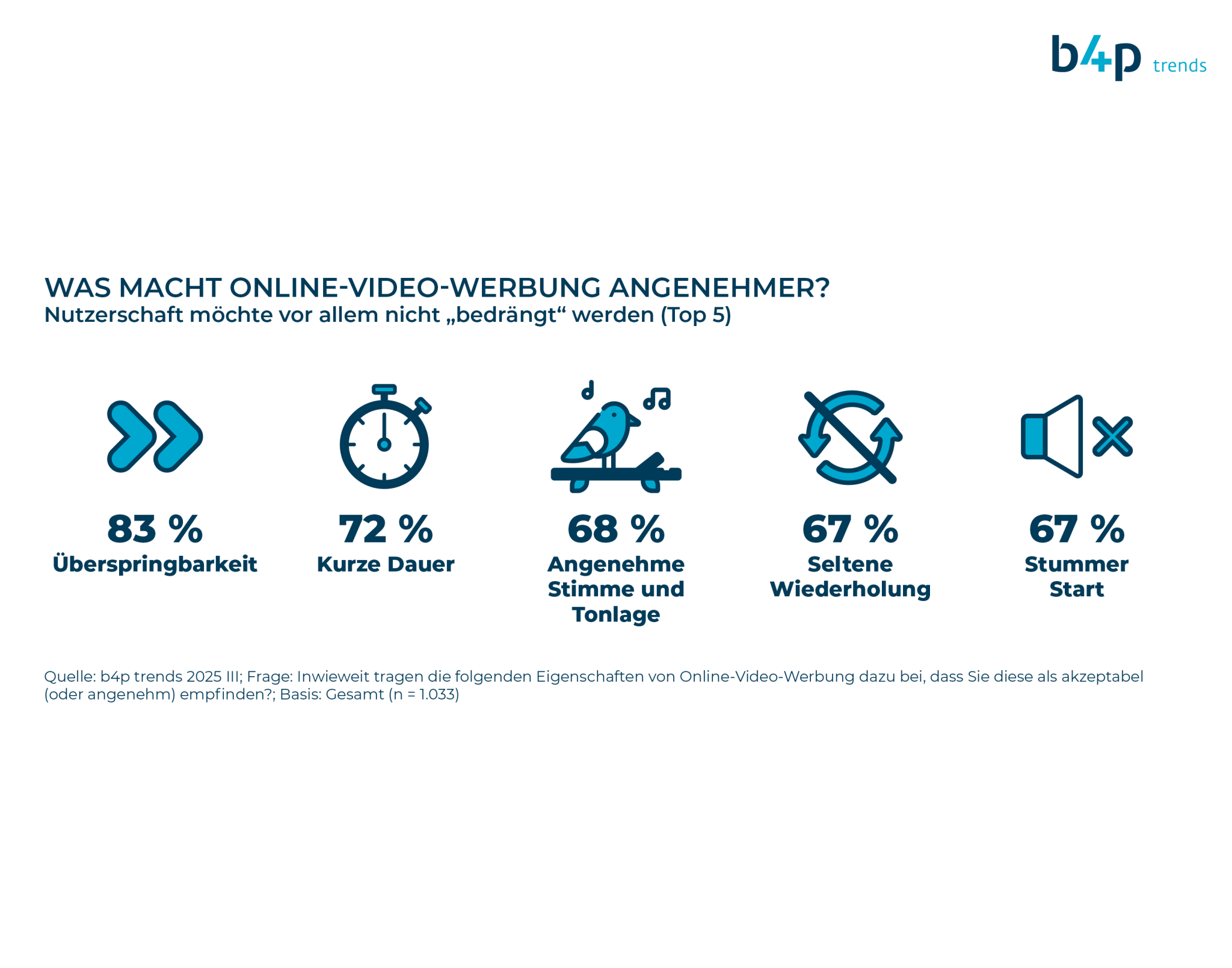 b4p trends

WAS MACHT ONLINE-VIDEO-WERBUNG ANGENEHMER?
Nutzerschaft möchte vor allem nicht „bedrängt“ werden (Top 5)

83 %
Überspringbarkeit

72 %
Kurze Dauer

68 %
Angenehme Stimme und Tonlage

67 %
Seltene Wiederholung

67 %
Stummer Start

Quelle: b4p trends 2025 III; Frage: Inwieweit tragen die folgenden Eigenschaften von Online-Video-Werbung dazu bei, dass Sie diese als akzeptabel (oder angenehm) empfinden?; Basis: Gesamt (n = 1.033)